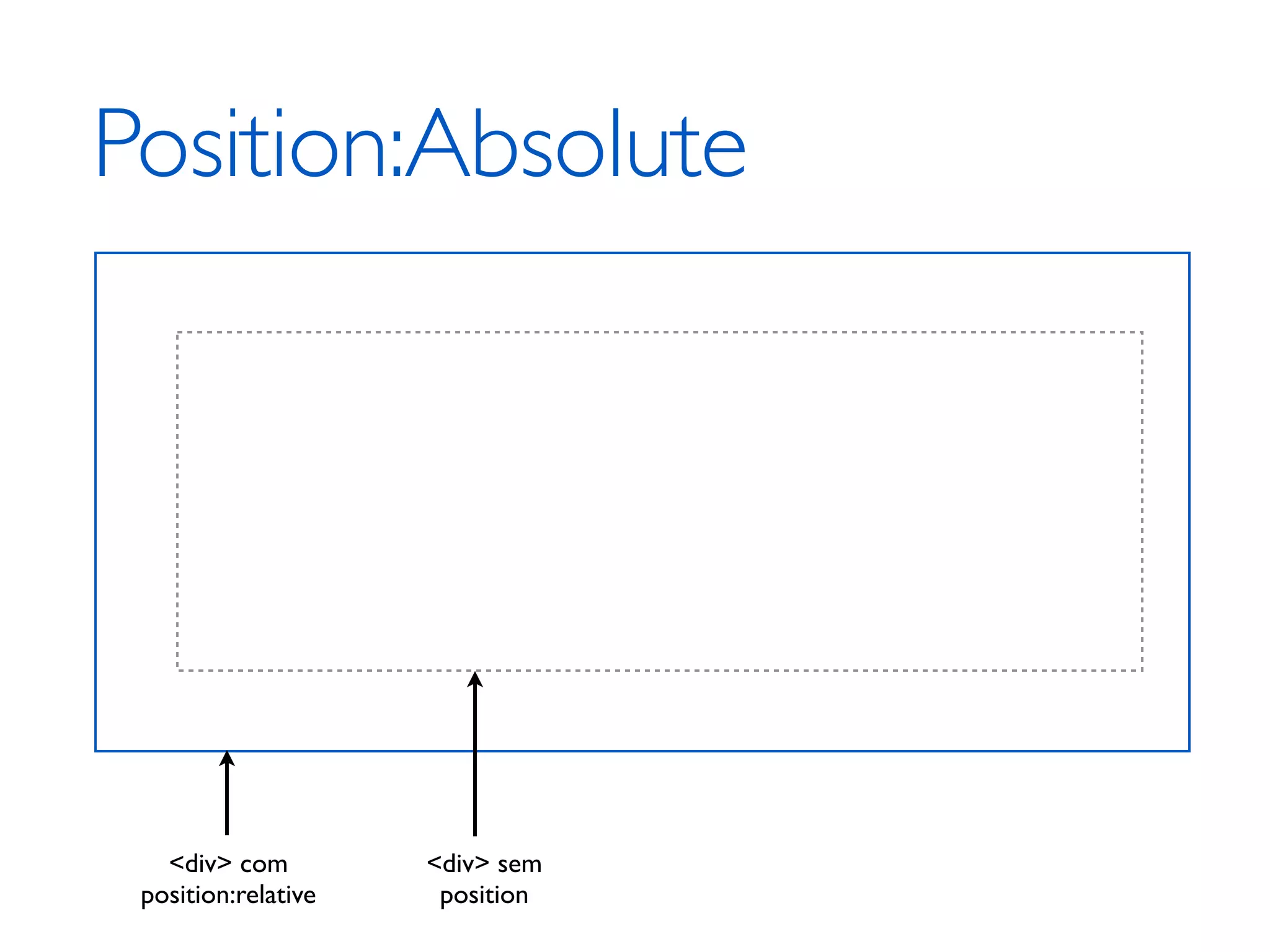 Position:Absolute

<div> com position:relative

<div> sem position